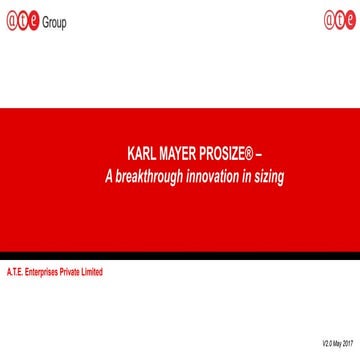 @te Group

@te

KARL MAYER PROSIZE® –
A breakthrough innovation in sizing

A.T.E. Enterprises Private Limited

V2.0 May 2017